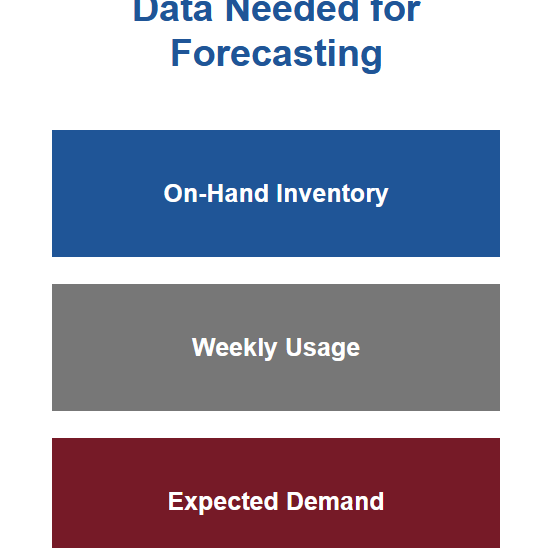 Data Needed for Forecasting

On-Hand Inventory

Weekly Usage

Expected Demand